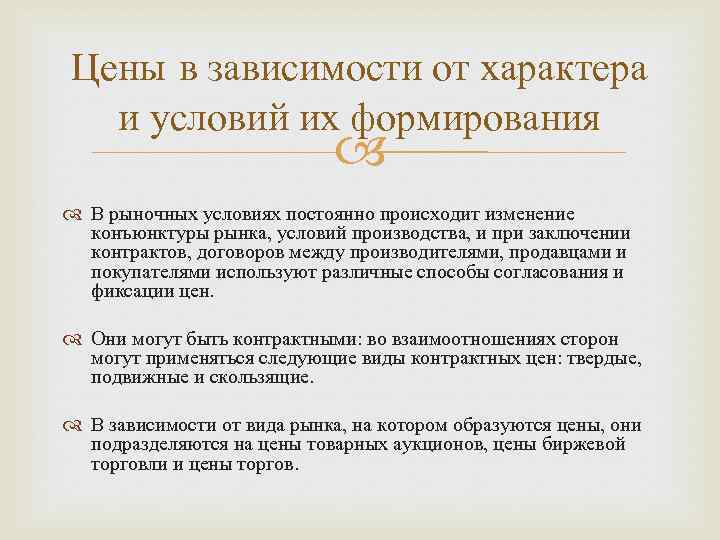 Цены в зависимости от характера и условий их формирования

В рыночных условиях постоянно происходит изменение конъюнктуры рынка, условий производства, и при заключении контрактов, договоров между производителями, продавцами и покупателями используют различные способы согласования и фиксации цен.

Они могут быть контрактными: во взаимоотношениях сторон могут применяться следующие виды контрактных цен: твердые, подвижные и скользящие.

В зависимости от вида рынка, на котором образуются цены, они подразделяются на цены товарных аукционов, цены биржевой торговли и цены торгов.